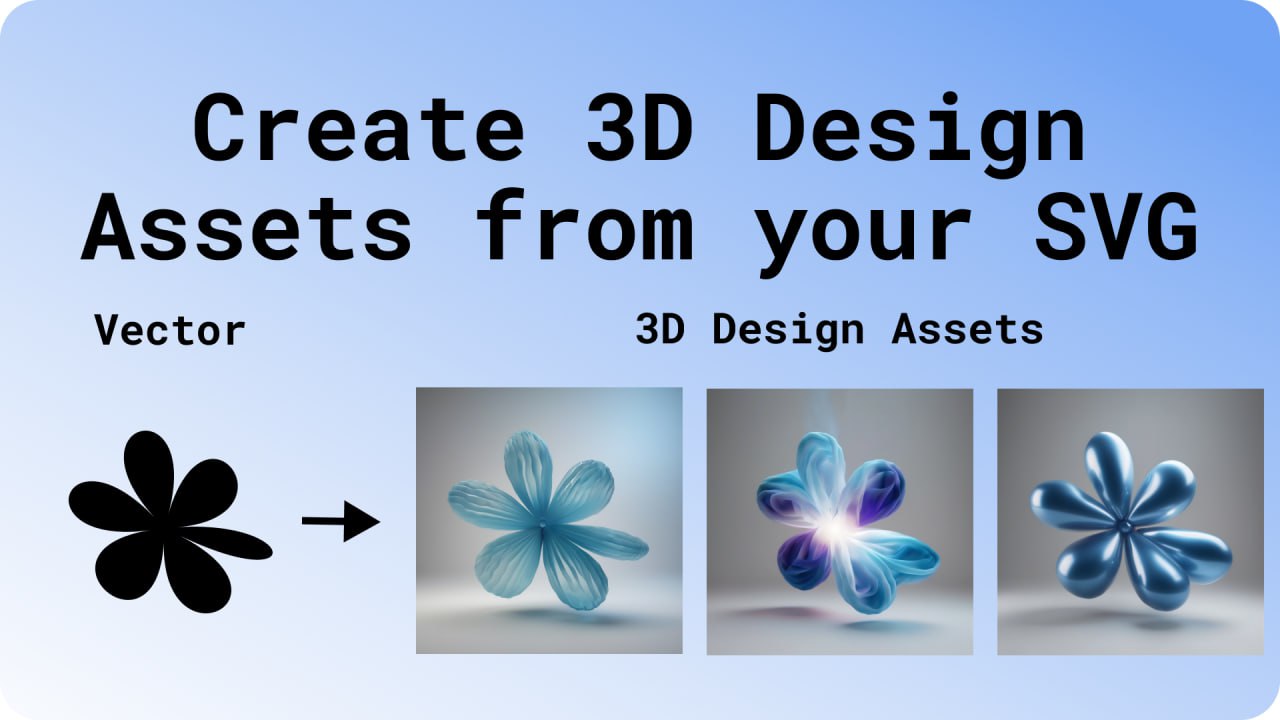 Create 3D Design Assets from your SVG

Vector

3D Design Assets